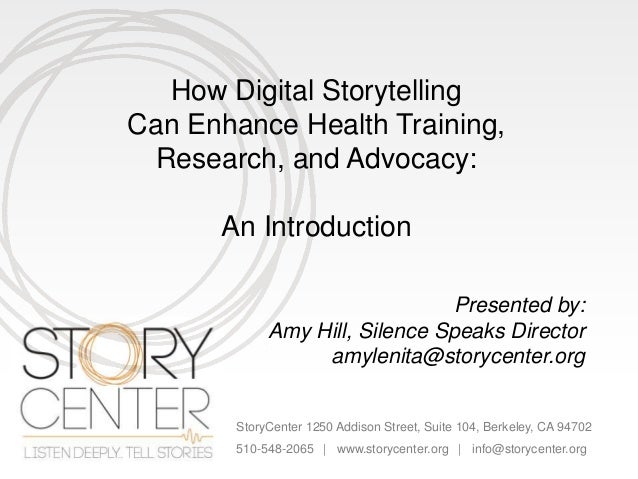 How Digital Storytelling Can Enhance Health Training, Research, and Advocacy:

An Introduction

Presented by:
Amy Hill, Silence Speaks Director
amylenita@storycenter.org

STORY CENTER
LISTEN DEEPLY. TELL STORIES

StoryCenter 1250 Addison Street, Suite 104, Berkeley, CA 94702
510-548-2065 | www.storycenter.org | info@storycenter.org